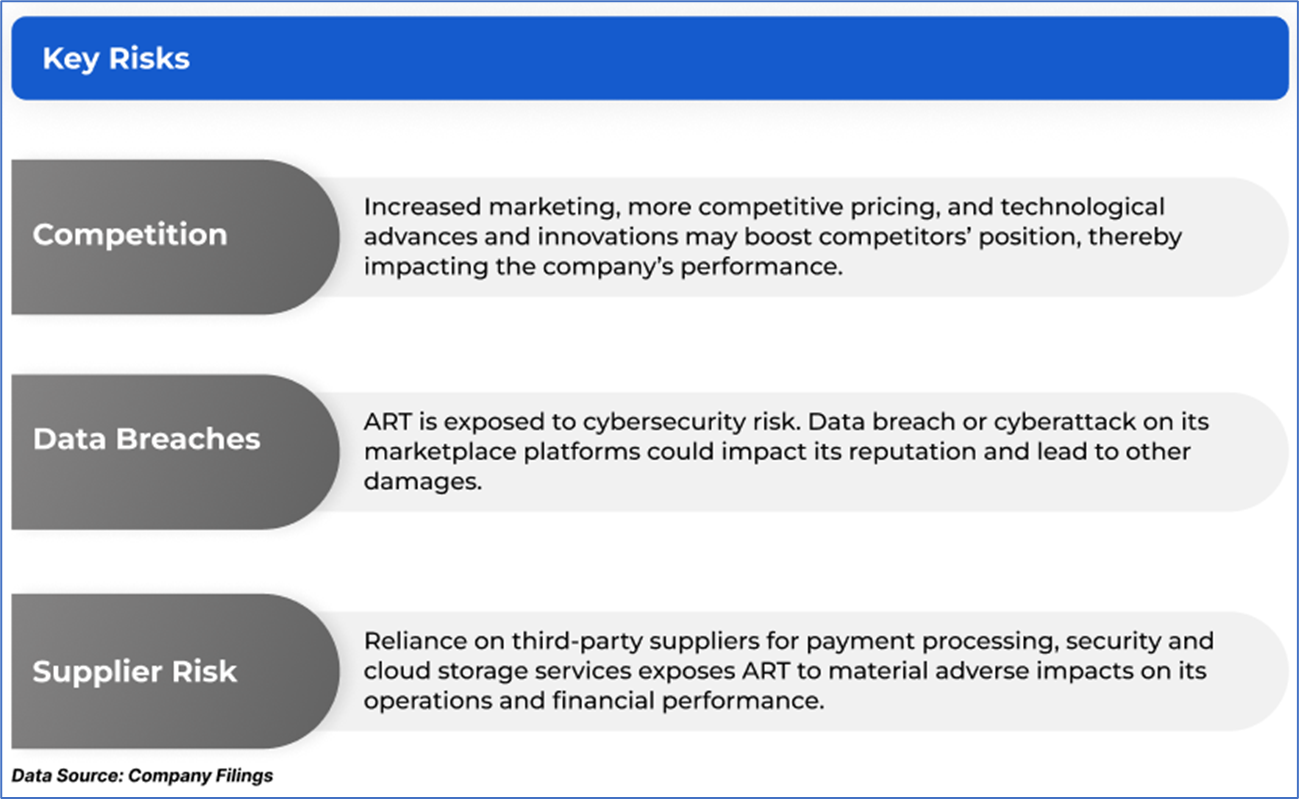 Key Risks

Competition

Increased marketing, more competitive pricing, and technological advances and innovations may boost competitors' position, thereby impacting the company's performance.

Data Breaches

ART is exposed to cybersecurity risk. Data breach or cyberattack on its marketplace platforms could impact its reputation and lead to other damages.

Supplier Risk

Reliance on third-party suppliers for payment processing, security and cloud storage services exposes ART to material adverse impacts on its operations and financial performance.

Data Source: Company Filings